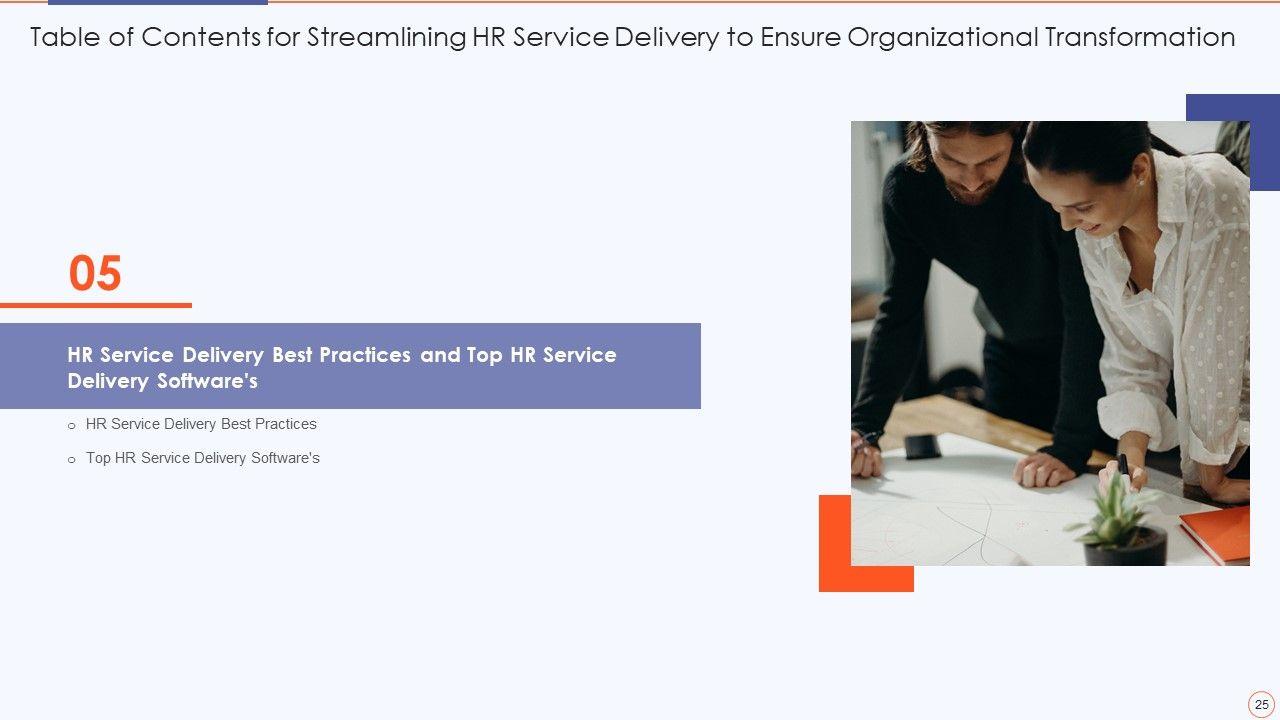 Table of Contents for Streamlining HR Service Delivery to Ensure Organizational Transformation

05

HR Service Delivery Best Practices and Top HR Service Delivery Software's

o HR Service Delivery Best Practices

o Top HR Service Delivery Software's

25